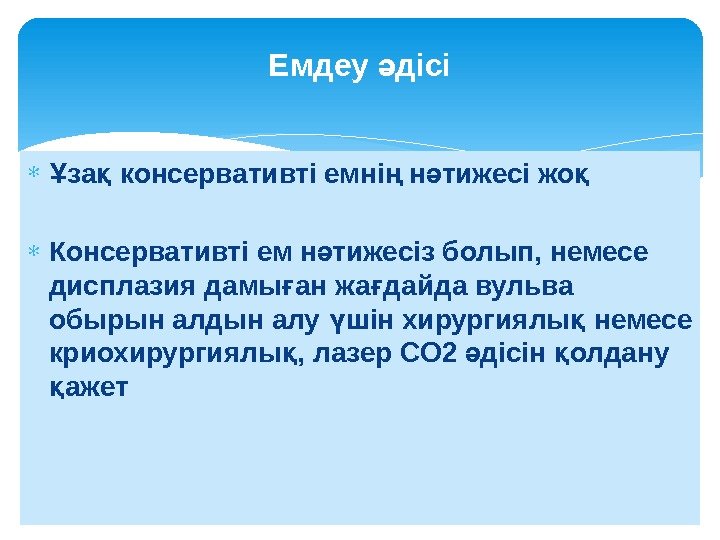 Емдеу әдісі

Ұзақ консервативті емнің нәтижесі жоқ

Консервативті ем нәтижесіз болып, немесе дисплазия дамыған жағдайда вульва обырын алдын алу үшін хирургиялық немесе криохирургиялық, лазер СО2 әдісін қолдану қажет